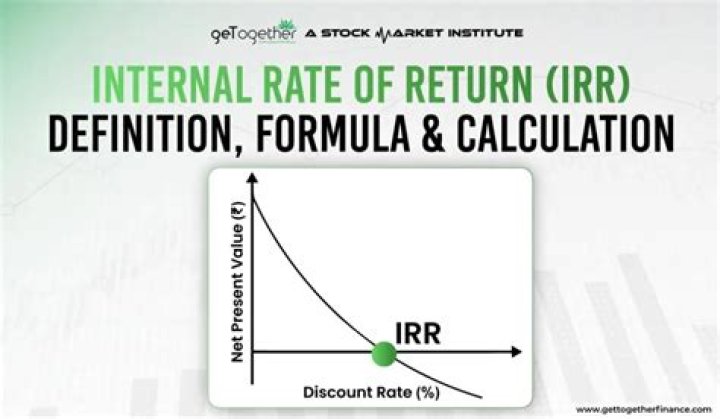 geTogether A STOCK MARKET INSTITUTE

INTERNAL RATE OF RETURN (IRR)
DEFINITION, FORMULA & CALCULATION

Net Present Value (₹)

IRR

Discount Rate (%)

www.gettogetherfinance.com